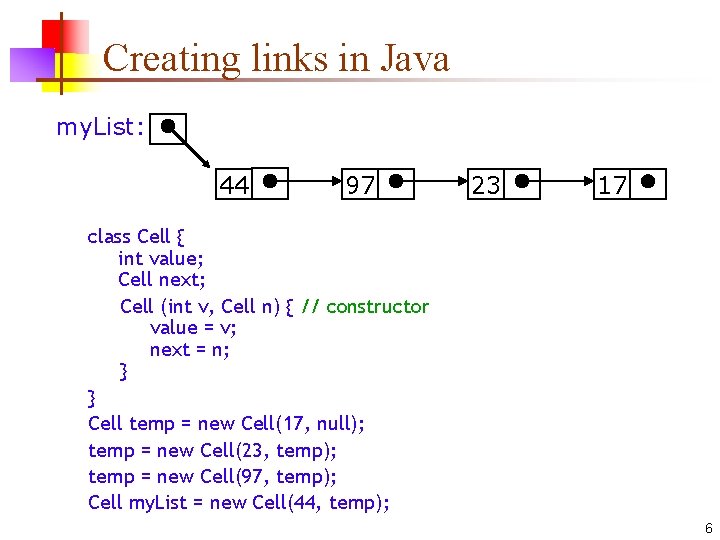 Creating links in Java

myList:

44 97 23 17

class Cell {
int value;
Cell next;
Cell (int v, Cell n) { // constructor
value = v;
next = n;
}
}
Cell temp = new Cell(17, null);
temp = new Cell(23, temp);
temp = new Cell(97, temp);
Cell myList = new Cell(44, temp);

6